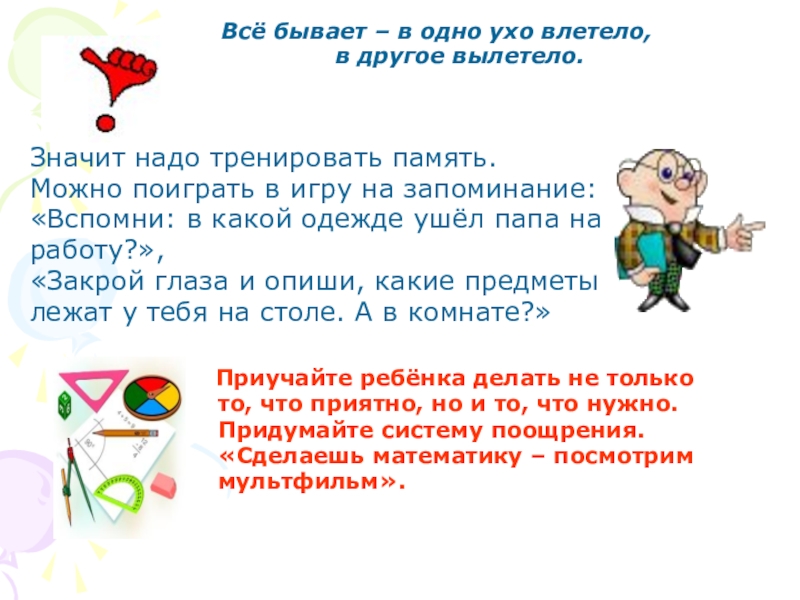 Всё бывает – в одно ухо влетело, в другое вылетело.

Значит надо тренировать память.
Можно поиграть в игру на запоминание:
«Вспомни: в какой одежде ушёл папа на работу?»,
«Закрой глаза и опиши, какие предметы лежат у тебя на столе. А в комнате?»

Приучайте ребёнка делать не только то, что приятно, но и то, что нужно. Придумайте систему поощрения. «Сделаешь математику – посмотрим мультфильм».